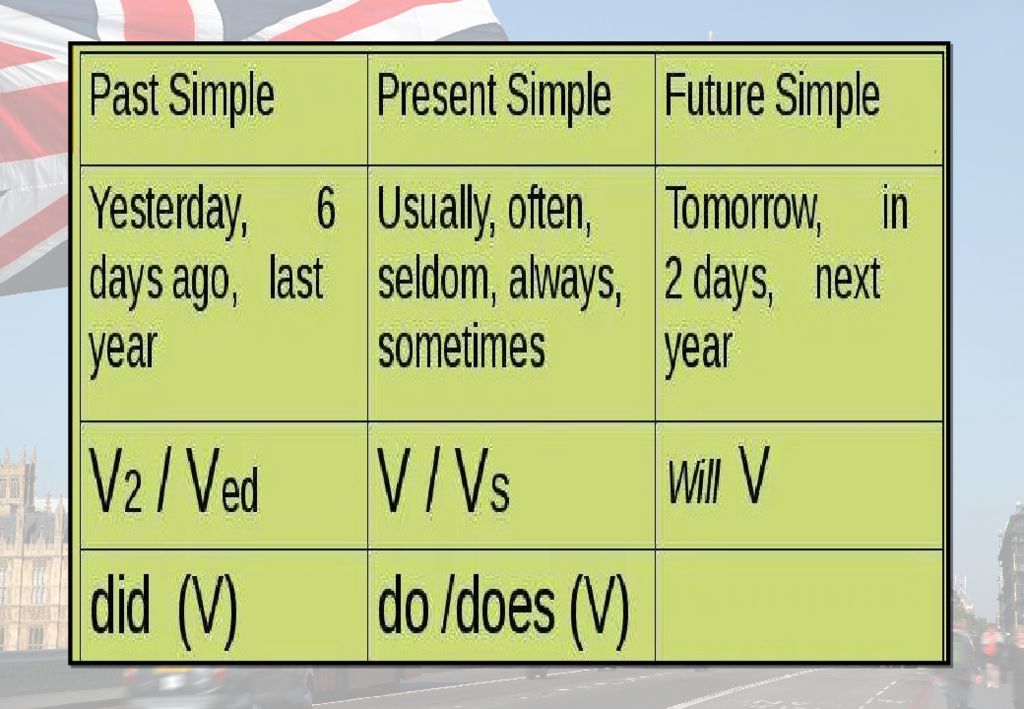 | Past Simple | Present Simple | Future Simple |
|---|---|---|
| Yesterday, 6 days ago, last year | Usually, often, seldom, always, sometimes | Tomorrow, in 2 days, next year |
| $V_2$ / $V_{ed}$ | V / $V_s$ | Will V |
| did (V) | do /does (V) | |